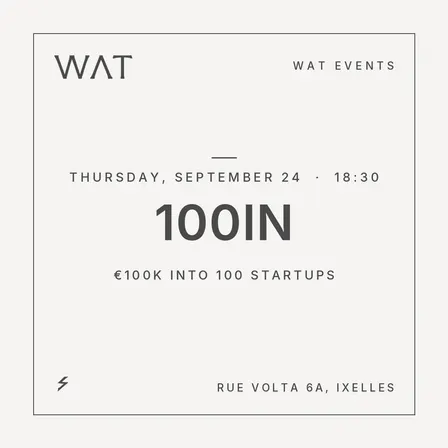 WAT

WAT EVENTS

THURSDAY, SEPTEMBER 24 · 18:30

100IN

€100K INTO 100 STARTUPS

RUE VOLTA 6A, IXELLES